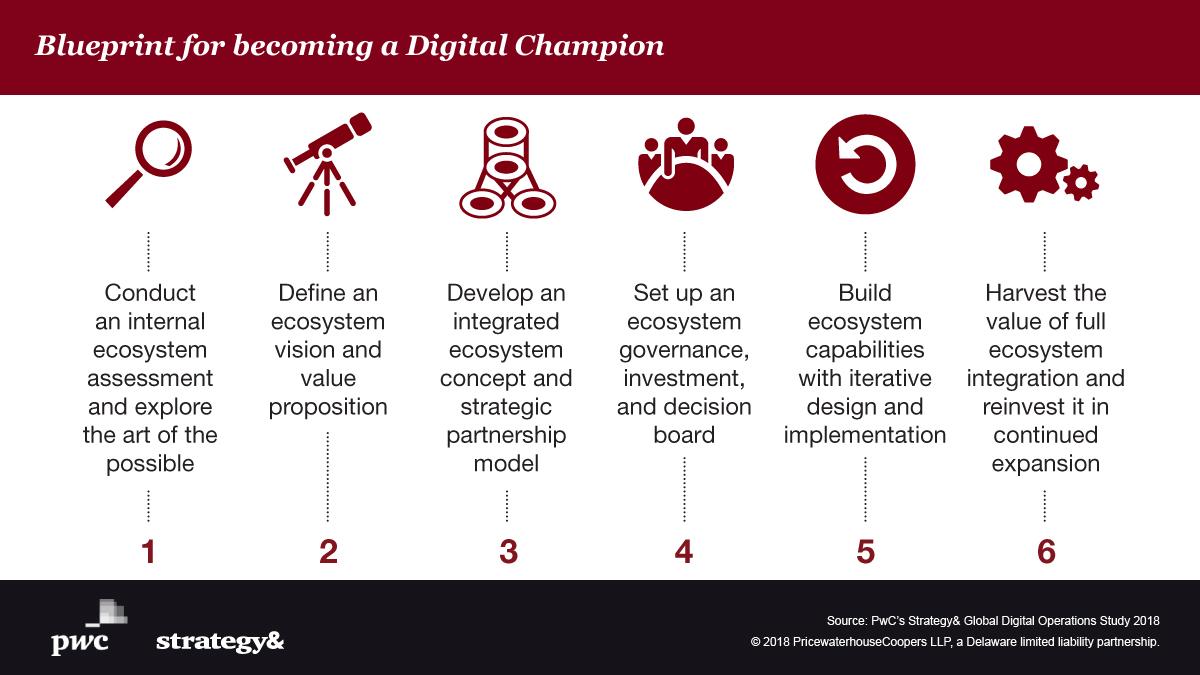 Blueprint for becoming a Digital Champion

Conduct an internal ecosystem assessment and explore the art of the possible

1

Define an ecosystem vision and value proposition

2

Develop an integrated ecosystem concept and strategic partnership model

3

Set up an ecosystem governance, investment, and decision board

4

Build ecosystem capabilities with iterative design and implementation

5

Harvest the value of full ecosystem integration and reinvest it in continued expansion

6

pwc strategy&

Source: PwC's Strategy& Global Digital Operations Study 2018
© 2018 PricewaterhouseCoopers LLP, a Delaware limited liability partnership.